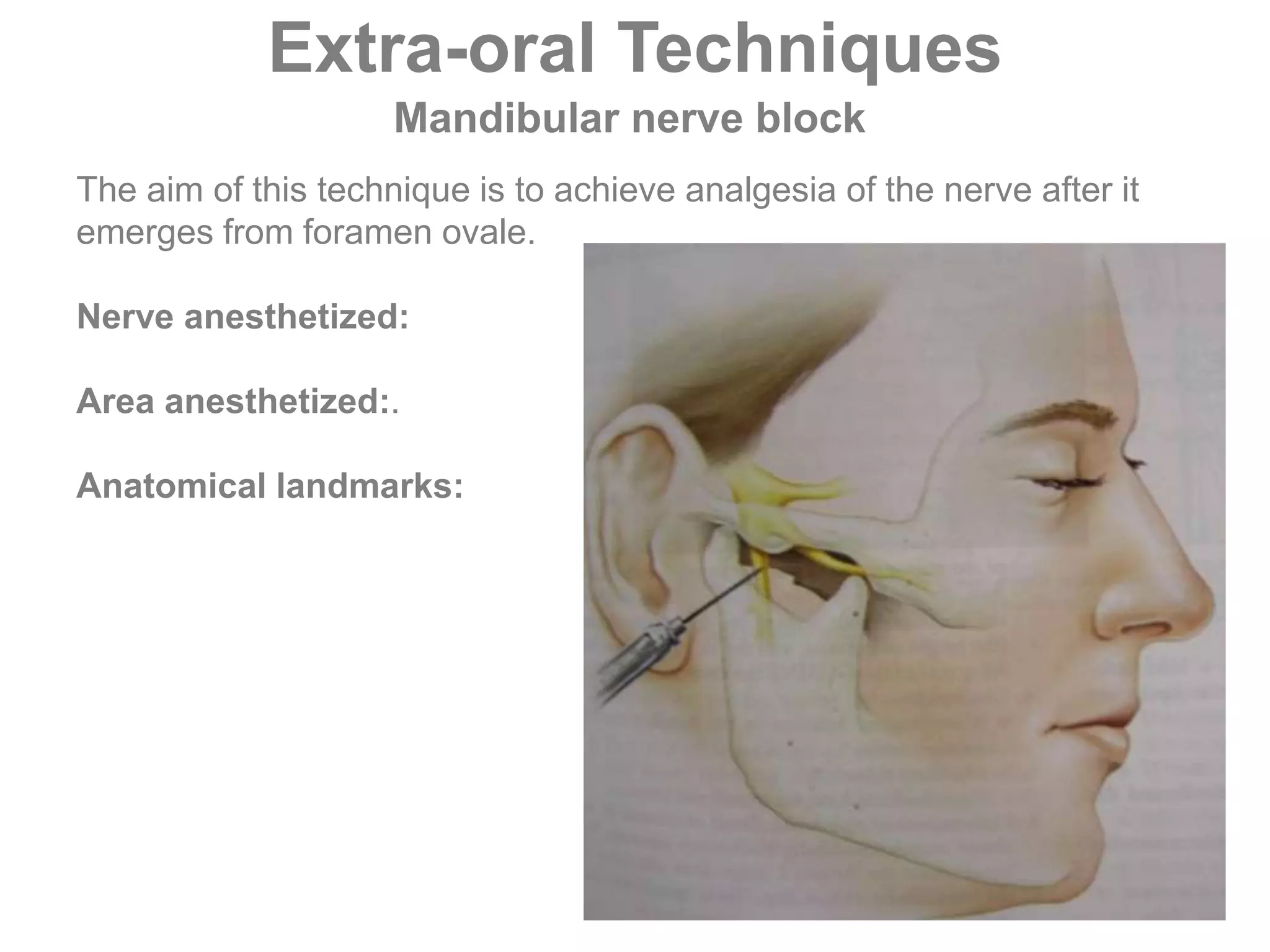 Extra-oral Techniques
Mandibular nerve block

The aim of this technique is to achieve analgesia of the nerve after it emerges from foramen ovale.

Nerve anesthetized:

Area anesthetized:.

Anatomical landmarks: